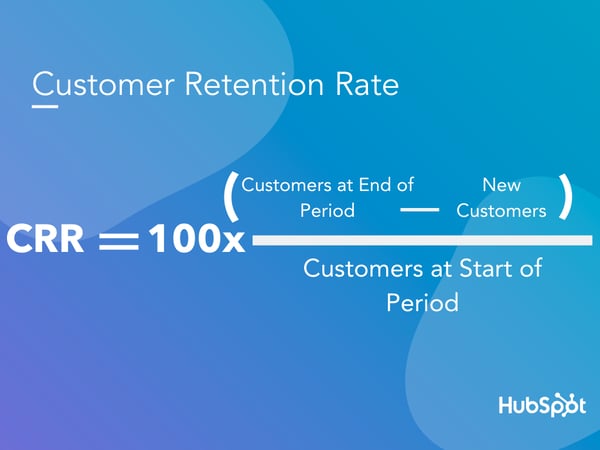 Customer Retention Rate

$\text{CRR} = 100\text{x} \frac{(\text{Customers at End of Period} - \text{New Customers})}{\text{Customers at Start of Period}}$

HubSpot